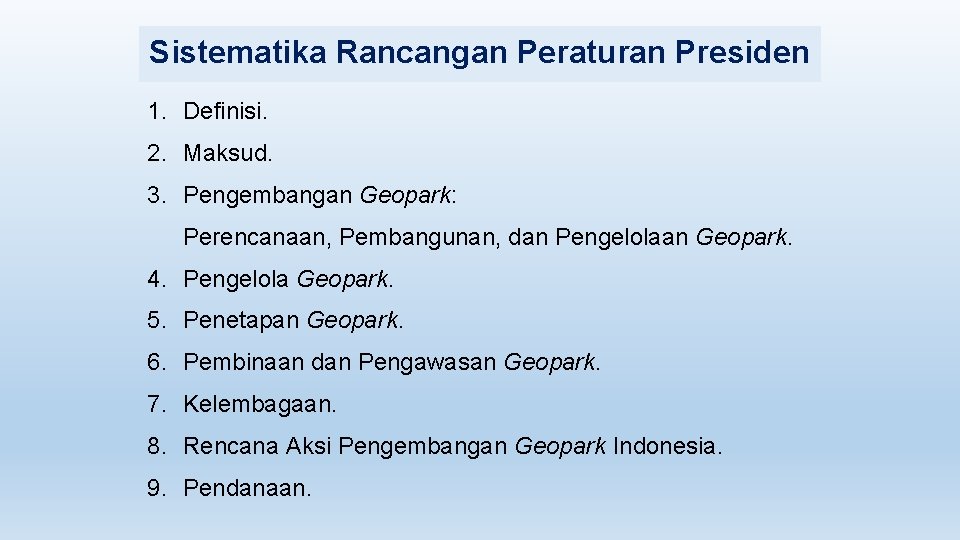 Sistematika Rancangan Peraturan Presiden

1. Definisi.
2. Maksud.
3. Pengembangan Geopark:
Perencanaan, Pembangunan, dan Pengelolaan Geopark.
4. Pengelola Geopark.
5. Penetapan Geopark.
6. Pembinaan dan Pengawasan Geopark.
7. Kelembagaan.
8. Rencana Aksi Pengembangan Geopark Indonesia.
9. Pendanaan.